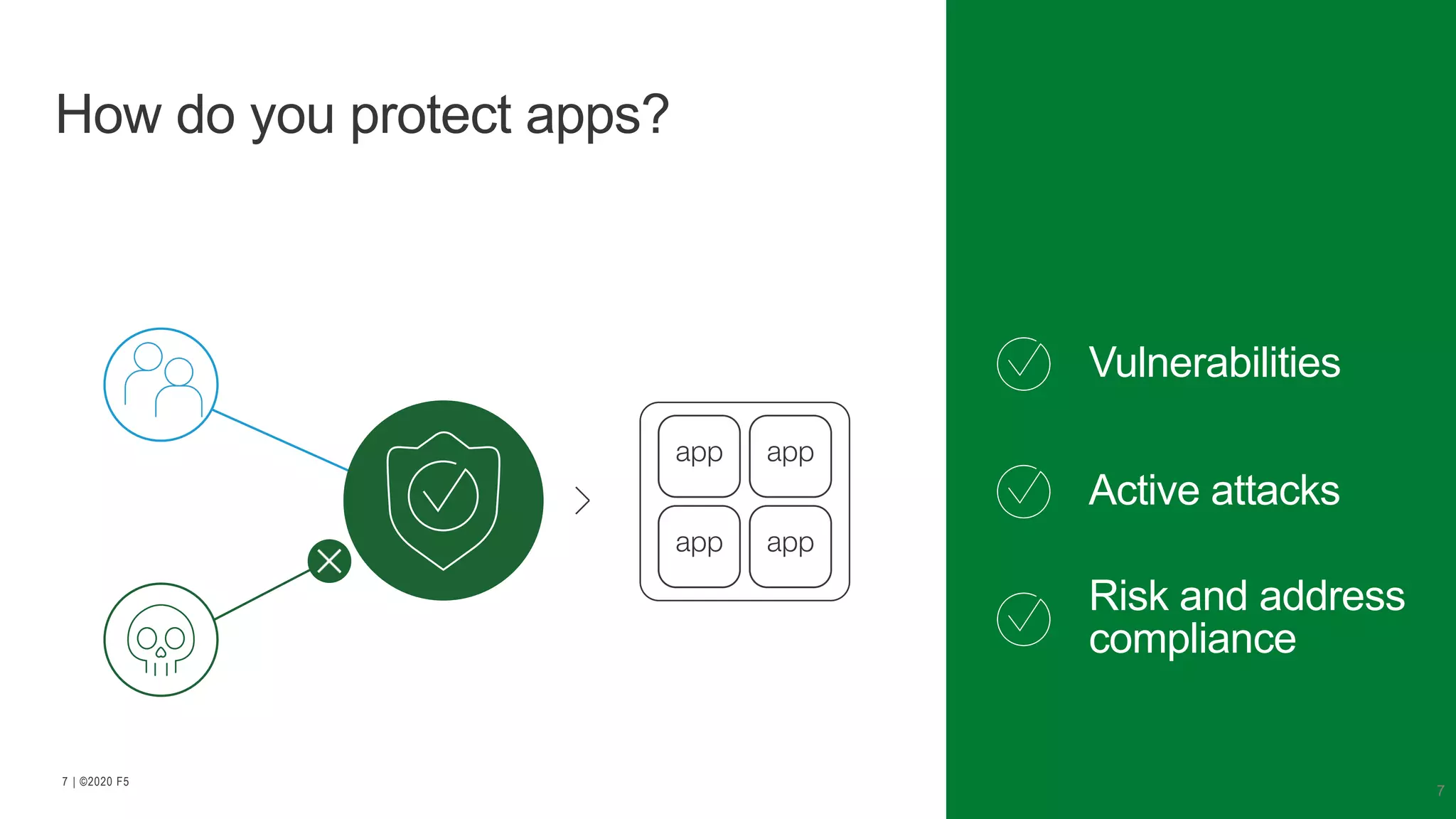 How do you protect apps?

app app
app app

Vulnerabilities

Active attacks

Risk and address compliance

7 | ©2020 F5

7